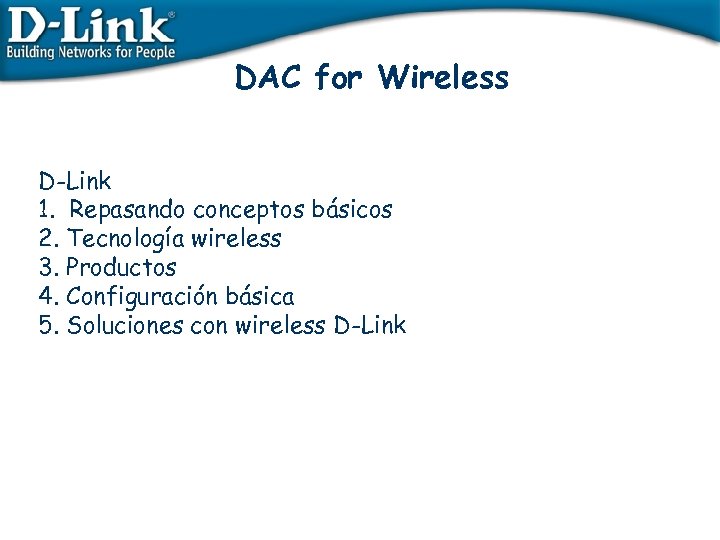 D-Link®
Building Networks for People

DAC for Wireless

D-Link
1. Repasando conceptos básicos
2. Tecnología wireless
3. Productos
4. Configuración básica
5. Soluciones con wireless D-Link